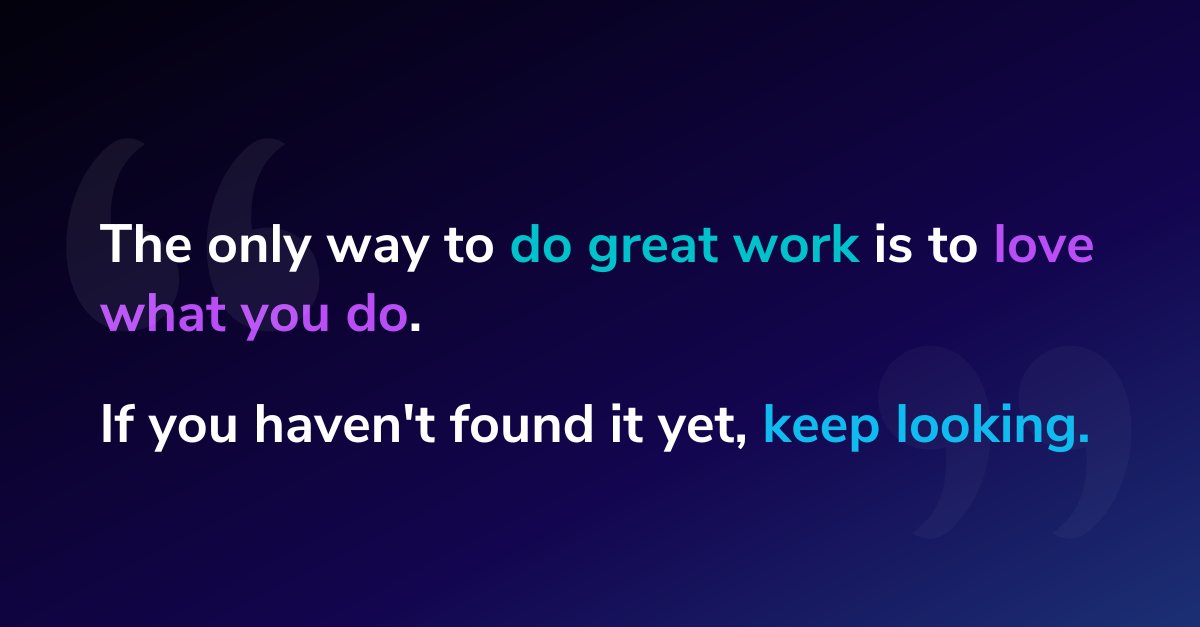 The only way to do great work is to love what you do.

If you haven't found it yet, keep looking.